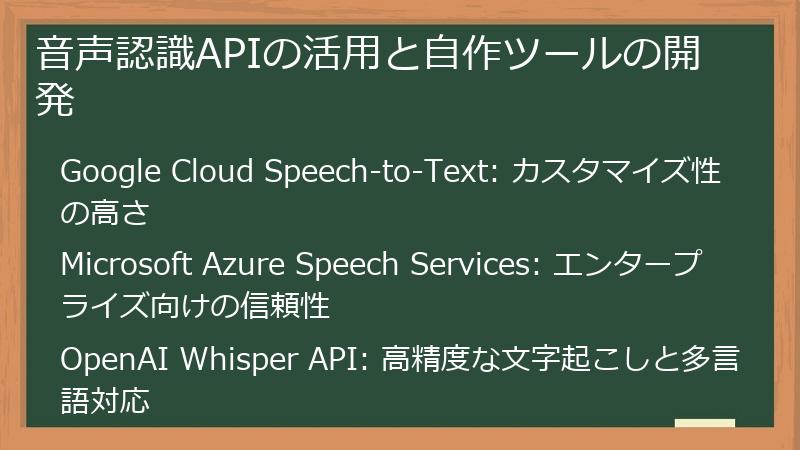 音声認識APIの活用と自作ツールの開発

Google Cloud Speech-to-Text: カスタマイズ性の高さ

Microsoft Azure Speech Services: エンタープライズ向けの信頼性

OpenAI Whisper API: 高精度な文字起こしと多言語対応